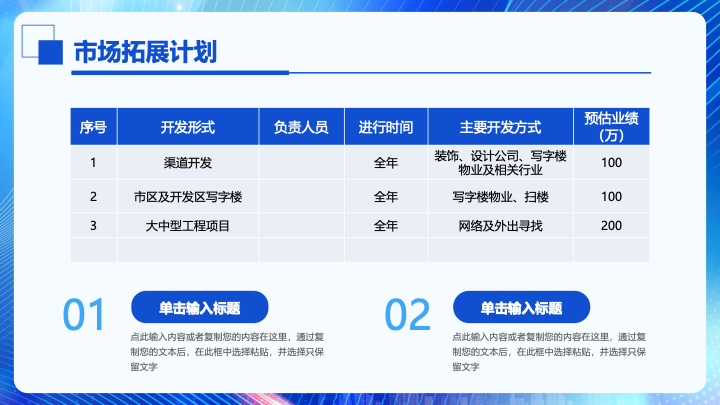 市场拓展计划

| 序号 | 开发形式 | 负责人员 | 进行时间 | 主要开发方式 | 预估业绩（万） |
|---|---|---|---|---|---|
| 1 | 渠道开发 |  | 全年 | 装饰、设计公司、写字楼物业及相关行业 | 100 |
| 2 | 市区及开发区写字楼 |  | 全年 | 写字楼物业、扫楼 | 100 |
| 3 | 大中型工程项目 |  | 全年 | 网络及外出寻找 | 200 |
|  |  |  |  |  |  |

01

单击输入标题

点此输入内容或者复制您的内容在这里，通过复制您的文本后，在此框中选择粘贴，并选择只保留文字

02

单击输入标题

点此输入内容或者复制您的内容在这里，通过复制您的文本后，在此框中选择粘贴，并选择只保留文字